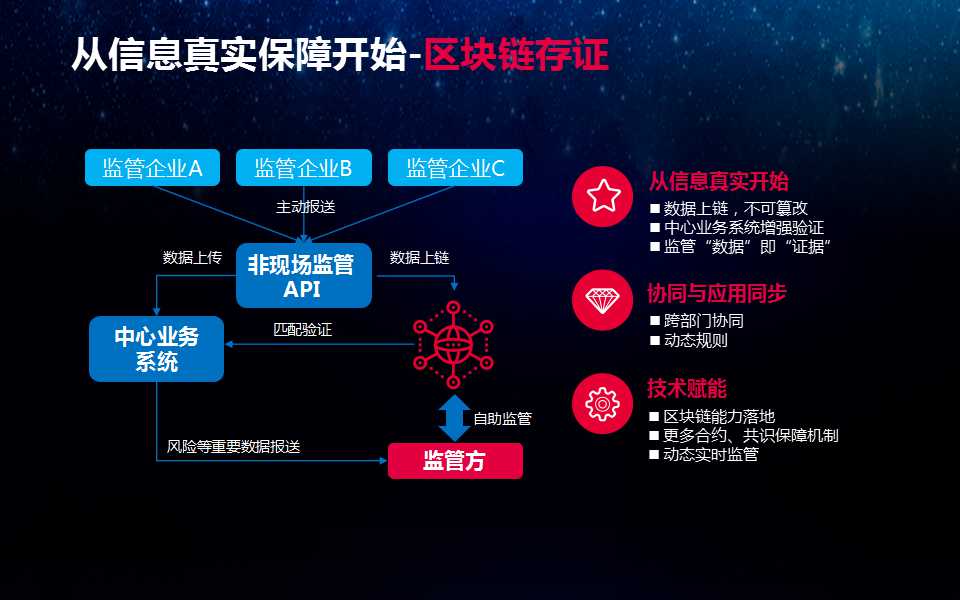 从信息真实保障开始-区块链存证

监管企业A
监管企业B
监管企业C

主动报送

数据上传
非现场监管 API
数据上链

中心业务系统
匹配验证

自助监管

风险等重要数据报送
监管方

从信息真实开始
■ 数据上链，不可篡改
■ 中心业务系统增强验证
■ 监管“数据”即“证据”

协同与应用同步
■ 跨部门协同
■ 动态规则

技术赋能
■ 区块链能力落地
■ 更多合约、共识保障机制
■ 动态实时监管